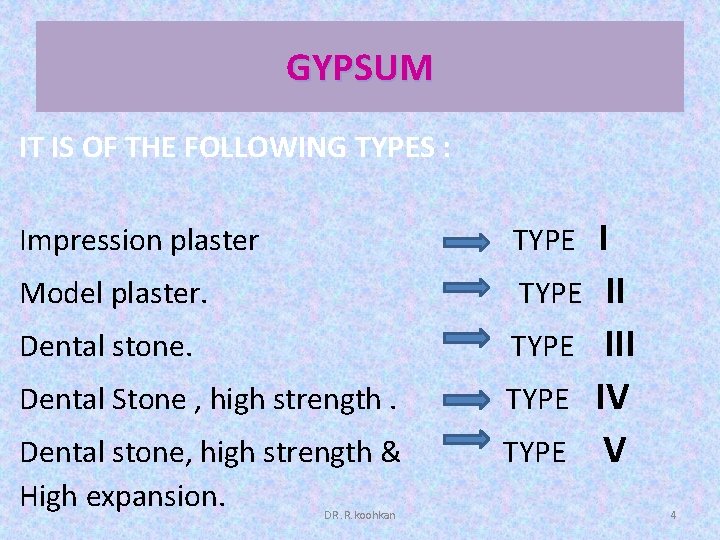 GYPSUM

IT IS OF THE FOLLOWING TYPES :

Impression plaster TYPE I

Model plaster. TYPE II

Dental stone. TYPE III

Dental Stone , high strength . TYPE IV

Dental stone, high strength & High expansion. TYPE V

DR. R. koohkan

4